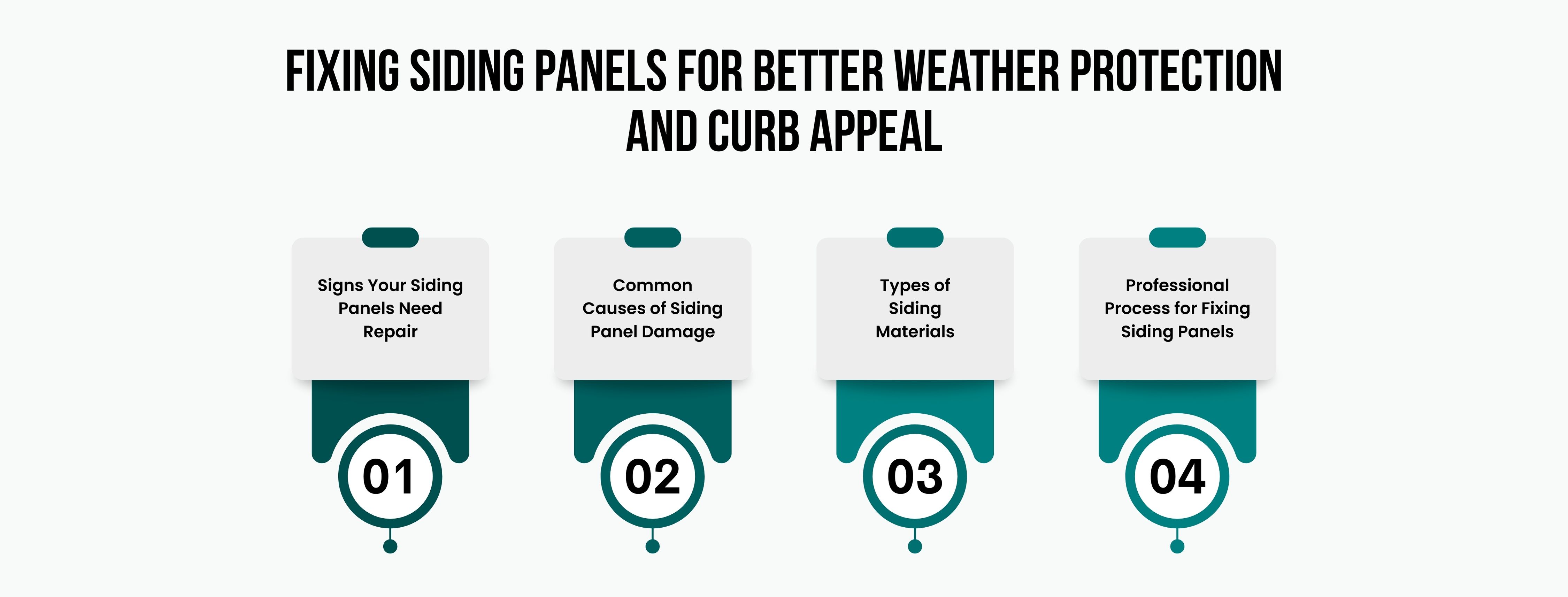 FIXING SIDING PANELS FOR BETTER WEATHER PROTECTION AND CURB APPEAL

Signs Your Siding Panels Need Repair

01

Common Causes of Siding Panel Damage

02

Types of Siding Materials

03

Professional Process for Fixing Siding Panels

04